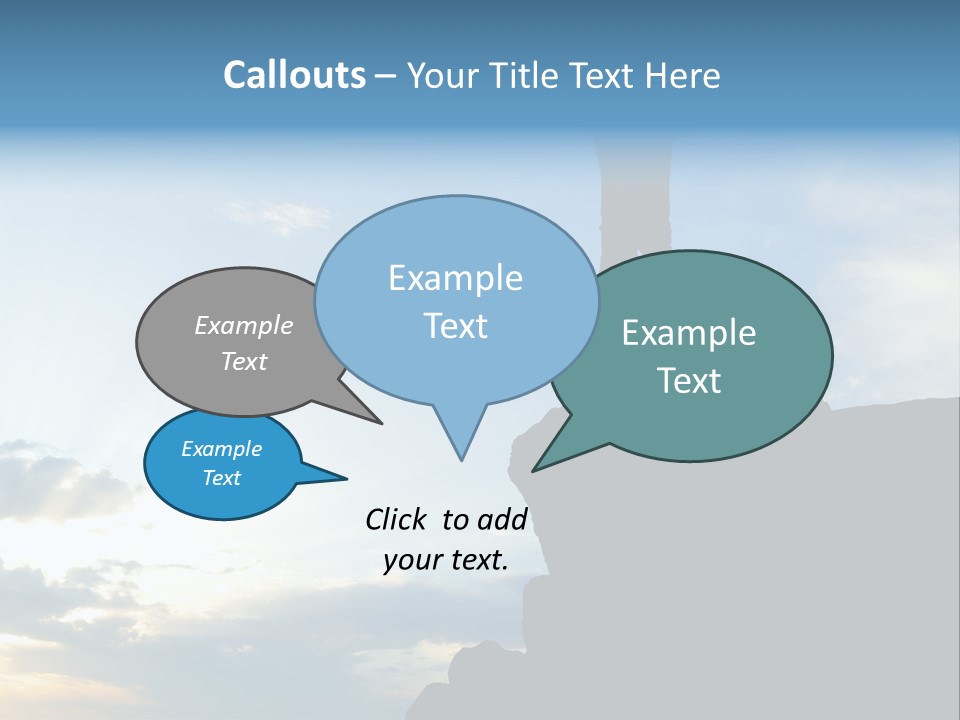 Callouts – Your Title Text Here

Example Text

Example Text

Example Text

Example Text

Click to add your text.